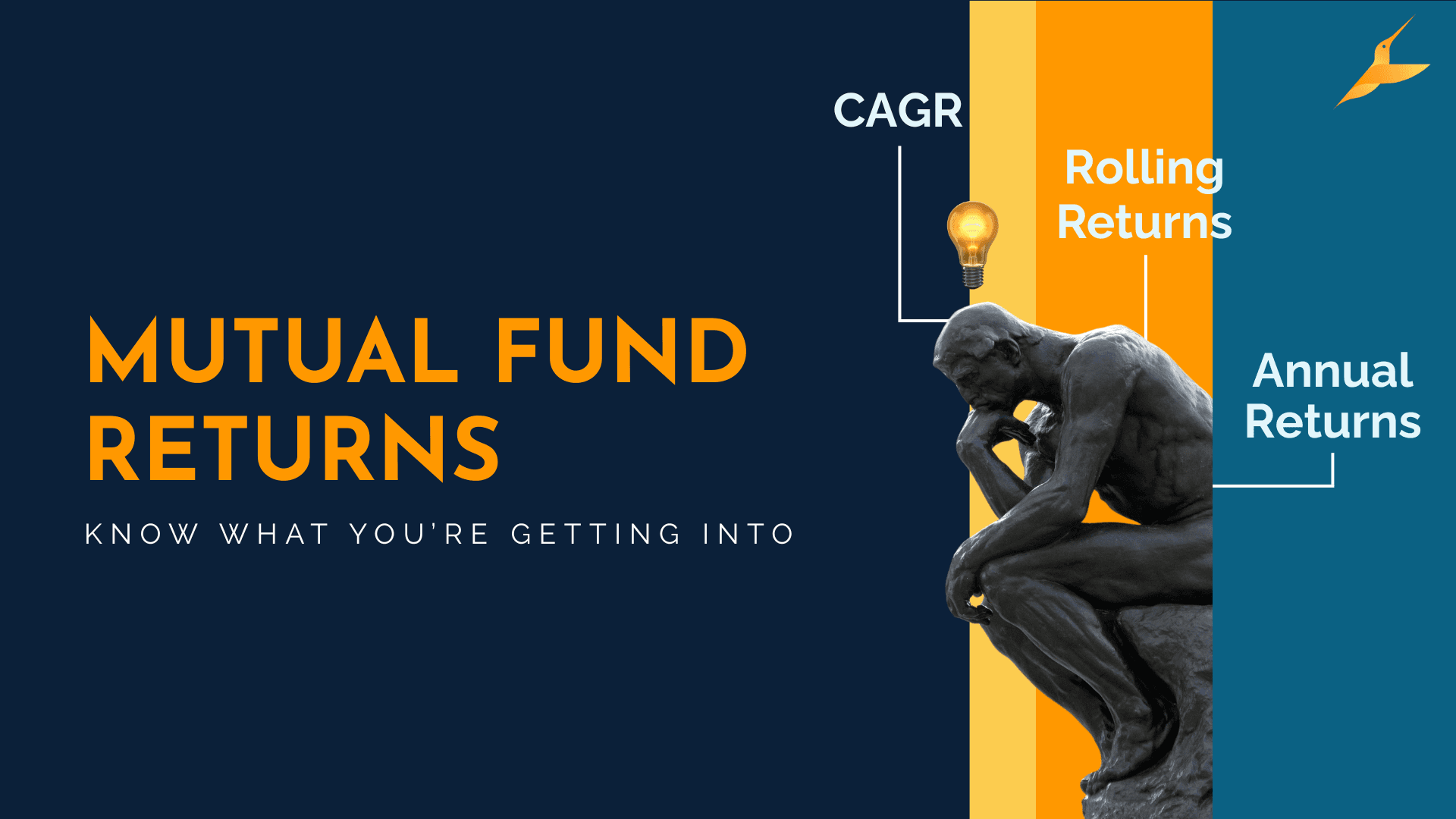 MUTUAL FUND RETURNS

KNOW WHAT YOU'RE GETTING INTO

CAGR

Rolling Returns

Annual Returns